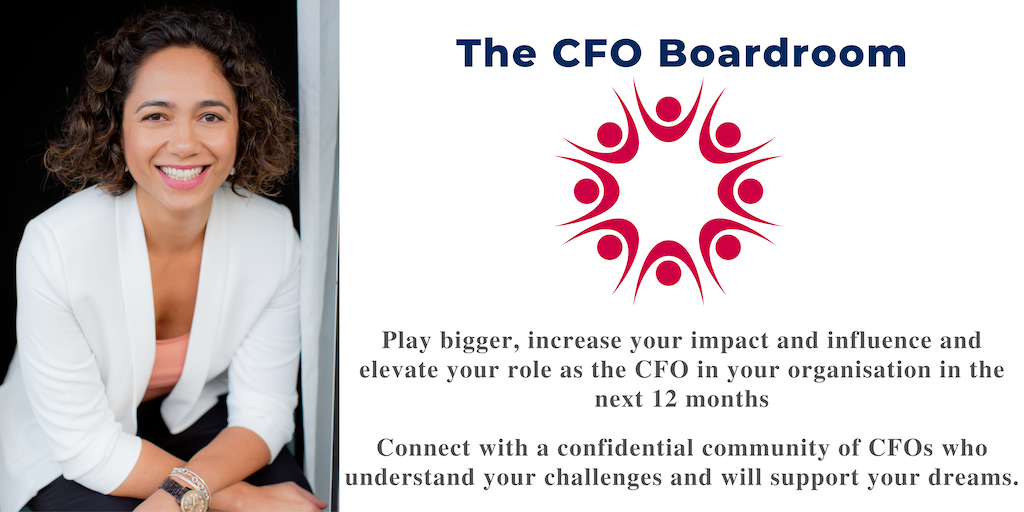 The CFO Boardroom

Play bigger, increase your impact and influence and elevate your role as the CFO in your organisation in the next 12 months

Connect with a confidential community of CFOs who understand your challenges and will support your dreams.